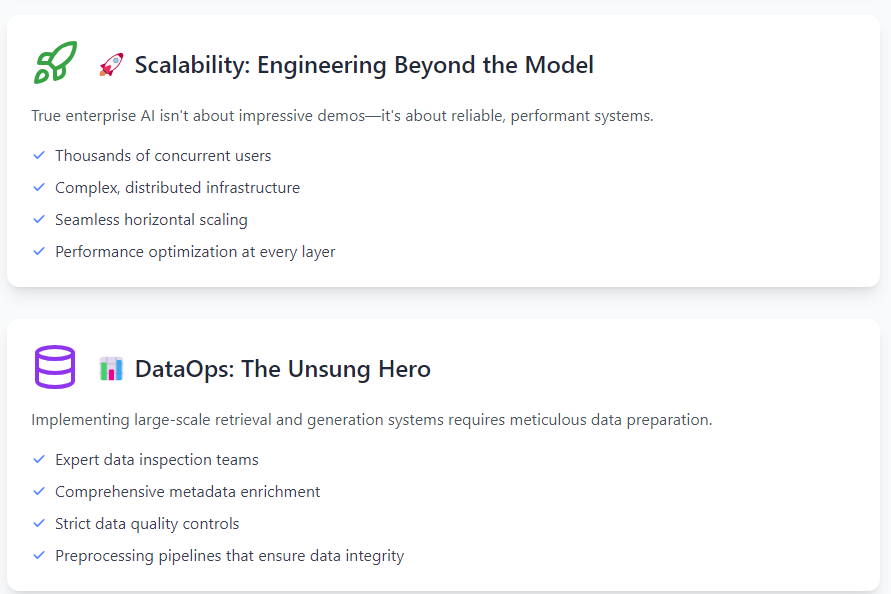 🚀 Scalability: Engineering Beyond the Model

True enterprise AI isn't about impressive demos—it's about reliable, performant systems.

✓ Thousands of concurrent users
✓ Complex, distributed infrastructure
✓ Seamless horizontal scaling
✓ Performance optimization at every layer

📊 DataOps: The Unsung Hero

Implementing large-scale retrieval and generation systems requires meticulous data preparation.

✓ Expert data inspection teams
✓ Comprehensive metadata enrichment
✓ Strict data quality controls
✓ Preprocessing pipelines that ensure data integrity